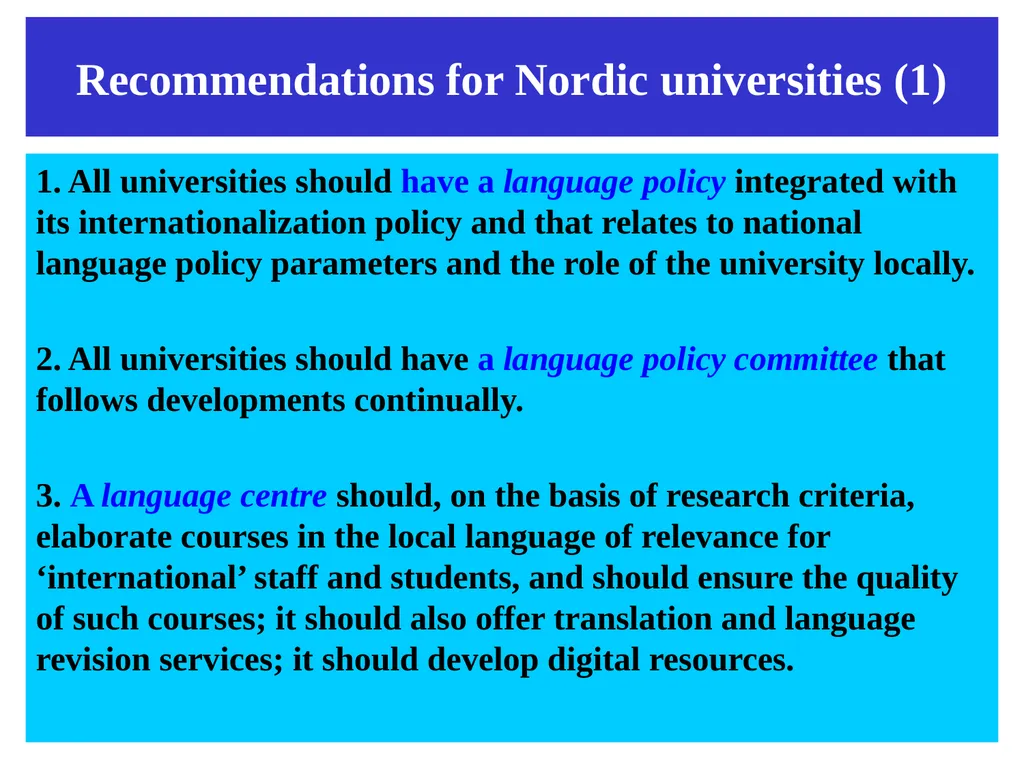 Recommendations for Nordic universities (1)

1. All universities should have a language policy integrated with its internationalization policy and that relates to national language policy parameters and the role of the university locally.

2. All universities should have a language policy committee that follows developments continually.

3. A language centre should, on the basis of research criteria, elaborate courses in the local language of relevance for ‘international’ staff and students, and should ensure the quality of such courses; it should also offer translation and language revision services; it should develop digital resources.